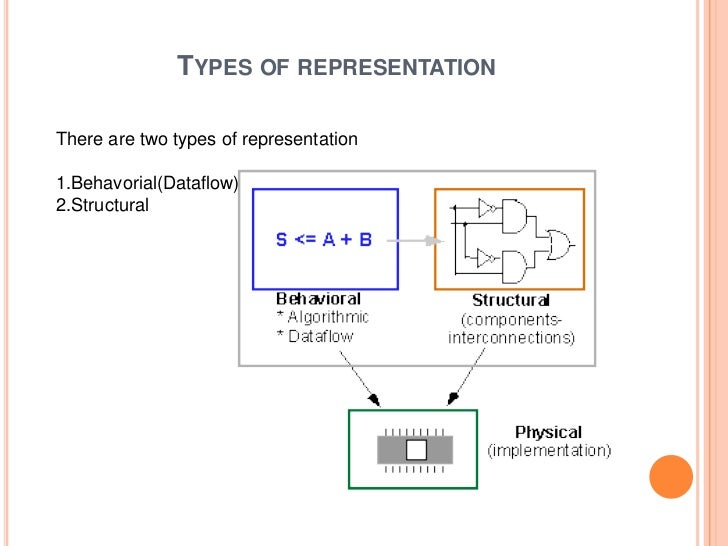 TYPES OF REPRESENTATION

There are two types of representation

1.Behavorial(Dataflow)
2.Structural

S <= A + B

Behavioral
* Algorithmic
* Dataflow

Structural
(components-interconnections)

Physical
(implementation)